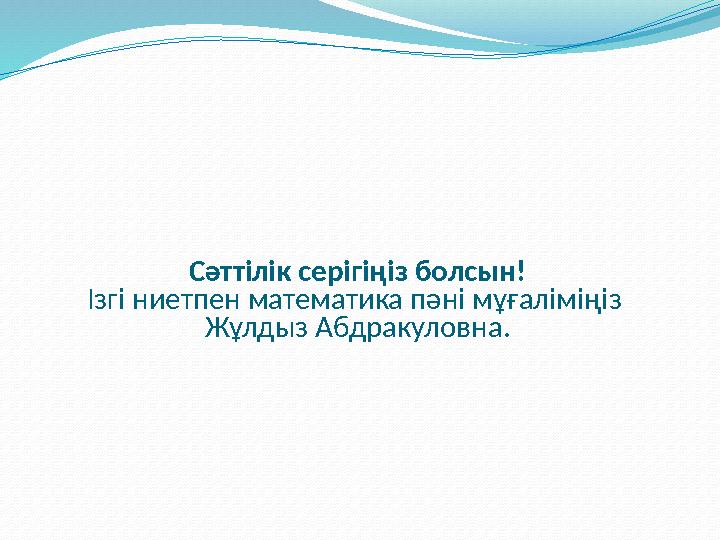 Сәттілік серігіңіз болсын!
Ізгі ниетпен математика пәні мұғаліміңіз Жұлдыз Абдракуловна.